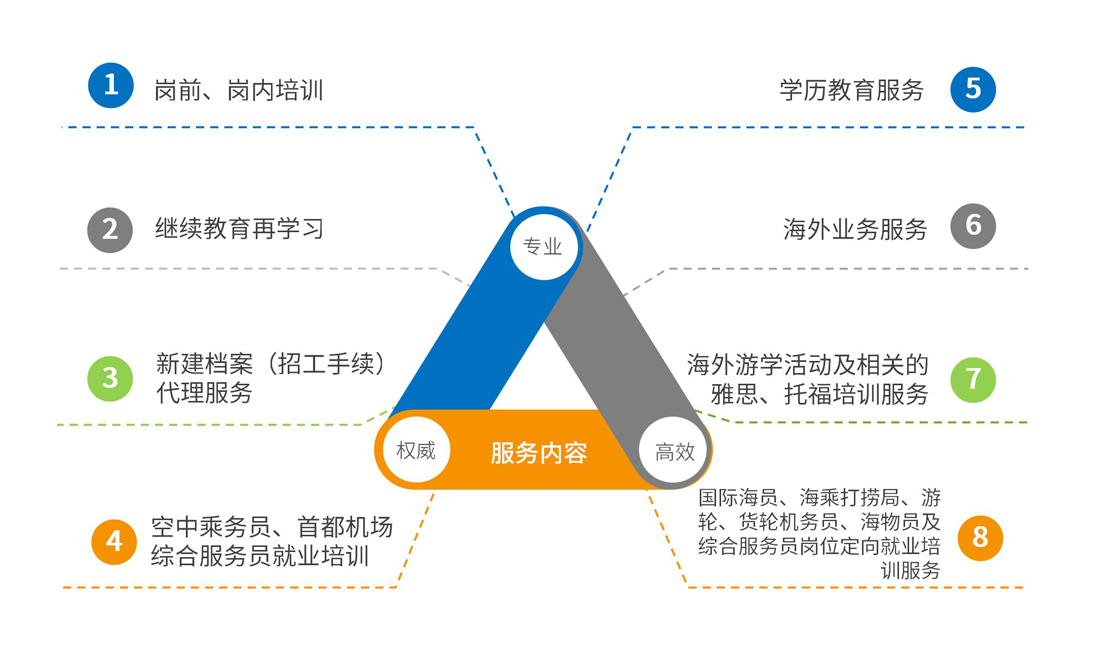 1 岗前、岗内培训

2 继续教育再学习

3 新建档案（招工手续）代理服务

4 空中乘务员、首都机场综合服务员就业培训

专业

权威

服务内容

高效

学历教育服务 5

海外业务服务 6

海外游学活动及相关的雅思、托福培训服务 7

国际海员、海乘打捞局、游轮、货轮机务员、海物员及综合服务员岗位定向就业培训服务 8